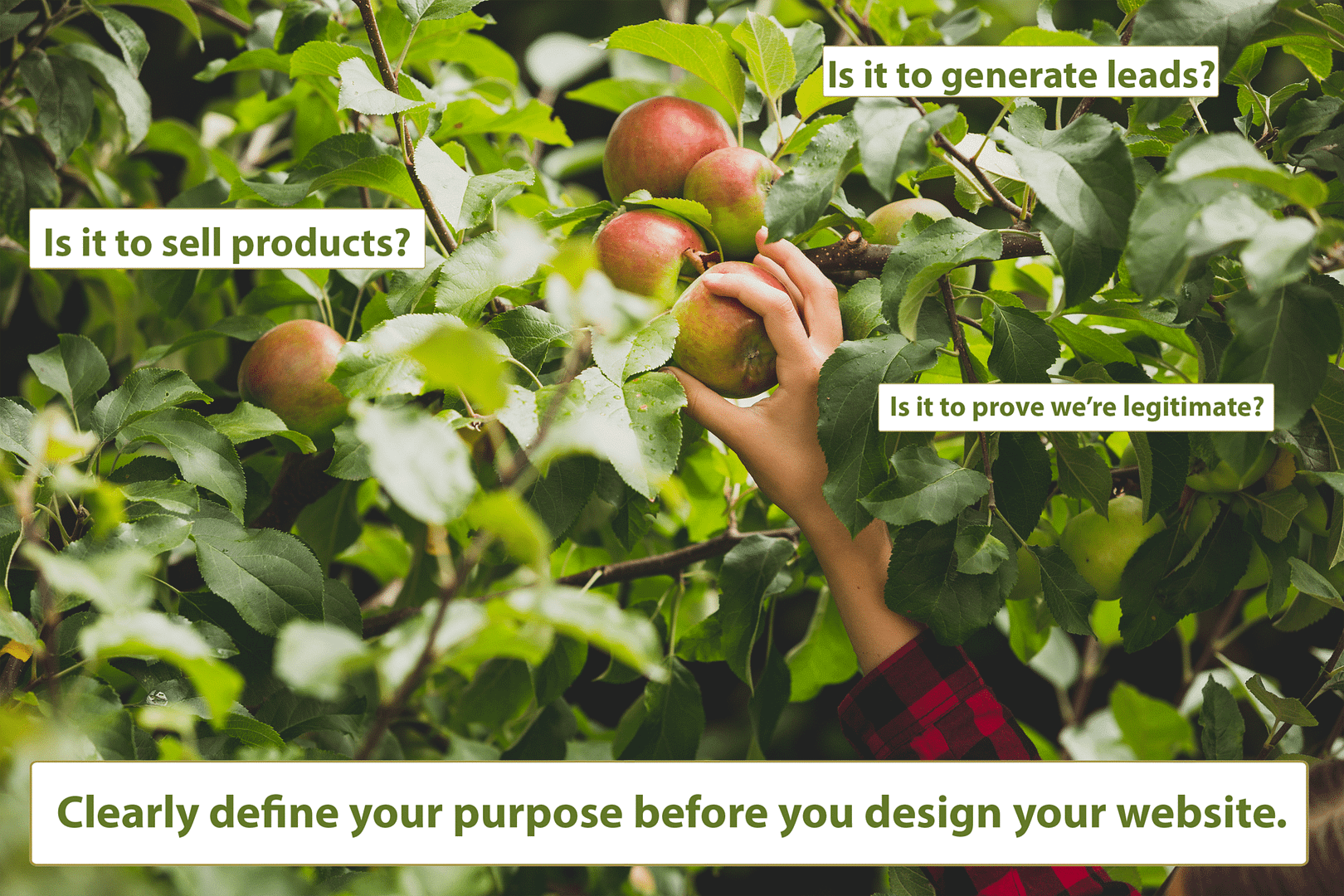 Is it to generate leads?

Is it to sell products?

Is it to prove we're legitimate?

Clearly define your purpose before you design your website.